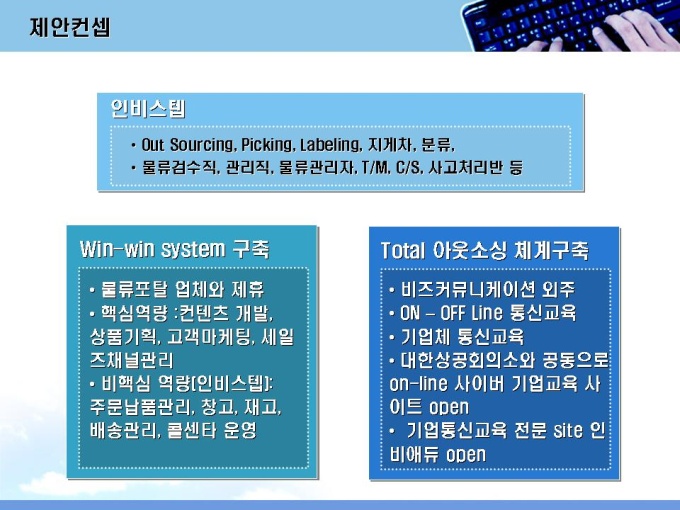 제안컨셉

인비스텝

• Out Sourcing, Picking, Labeling, 지게차, 분류,
• 물류검수직, 관리직, 물류관리자, T/M, C/S, 사고처리반 등

Win-win system 구축

• 물류포탈 업체와 제휴
• 핵심역량 :컨텐츠 개발, 상품기획, 고객마케팅, 세일즈채널관리
• 비핵심 역량[인비스텝]: 주문납품관리, 창고, 재고, 배송관리, 콜센타 운영

Total 아웃소싱 체계구축

• 비즈커뮤니케이션 외주
• ON – OFF Line 통신교육
• 기업체 통신교육
• 대한상공회의소와 공동으로 on-line 사이버 기업교육 사이트 open
• 기업통신교육 전문 site 인비애듀 open